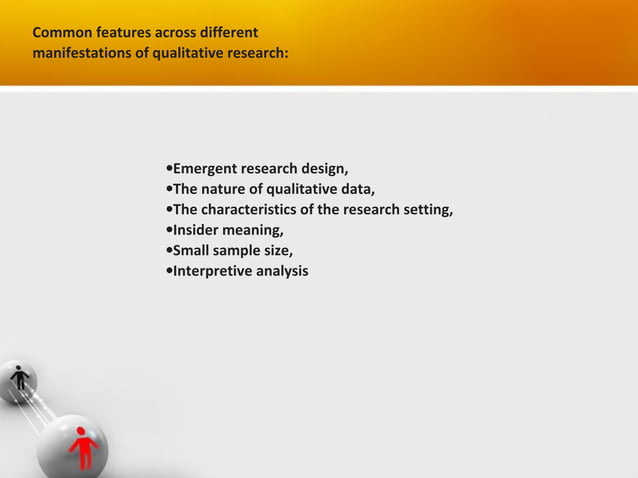 Common features across different manifestations of qualitative research:

•Emergent research design,
•The nature of qualitative data,
•The characteristics of the research setting,
•Insider meaning,
•Small sample size,
•Interpretive analysis